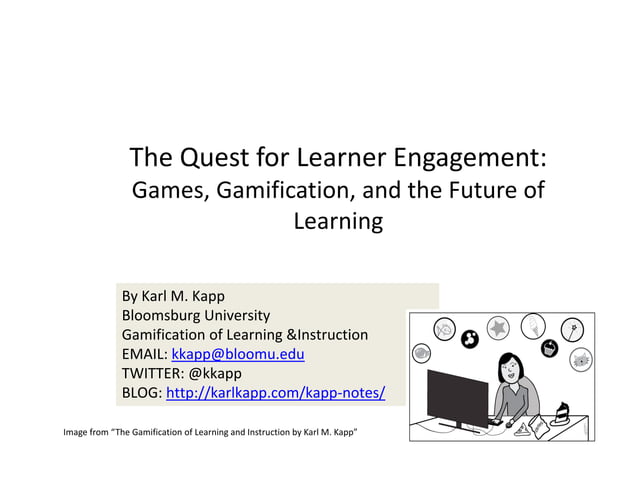 The Quest for Learner Engagement:
Games, Gamification, and the Future of Learning

By Karl M. Kapp
Bloomsburg University
Gamification of Learning &Instruction
EMAIL: kkapp@bloomu.edu
TWITTER: @kkapp
BLOG: http://karlkapp.com/kapp-notes/

Image from "The Gamification of Learning and Instruction by Karl M. Kapp"